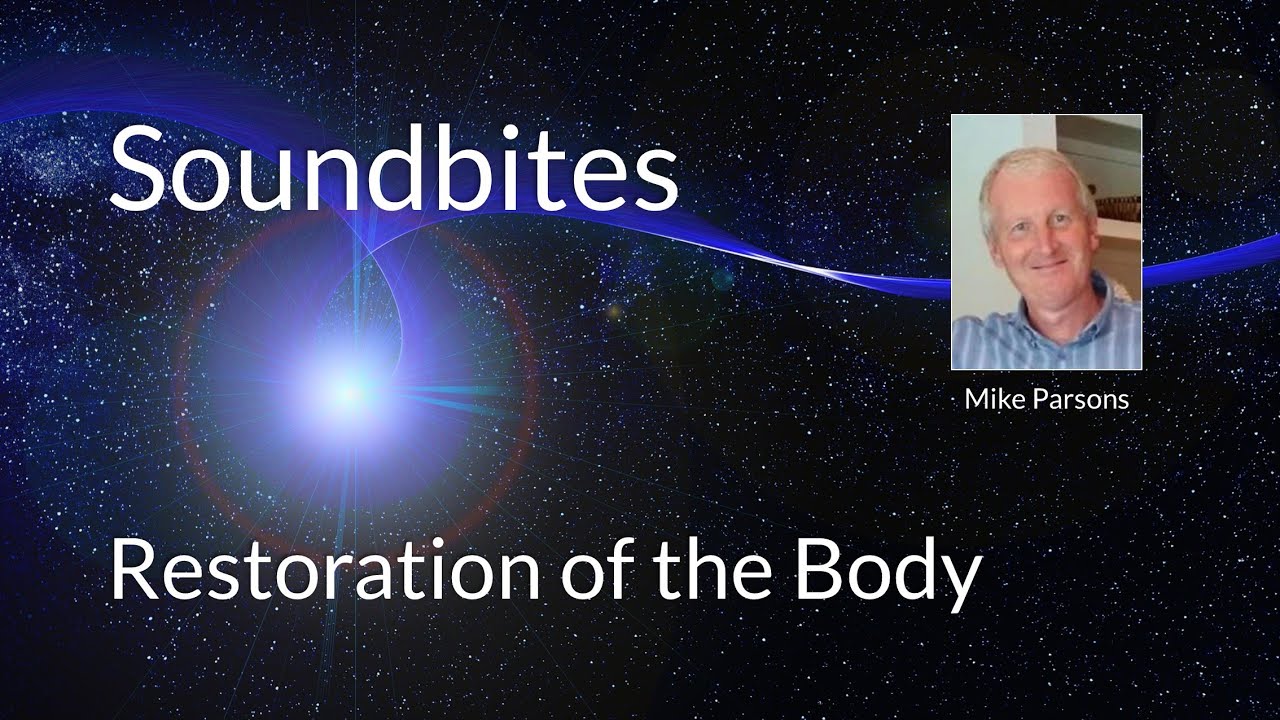 Soundbites

Mike Parsons

Restoration of the Body